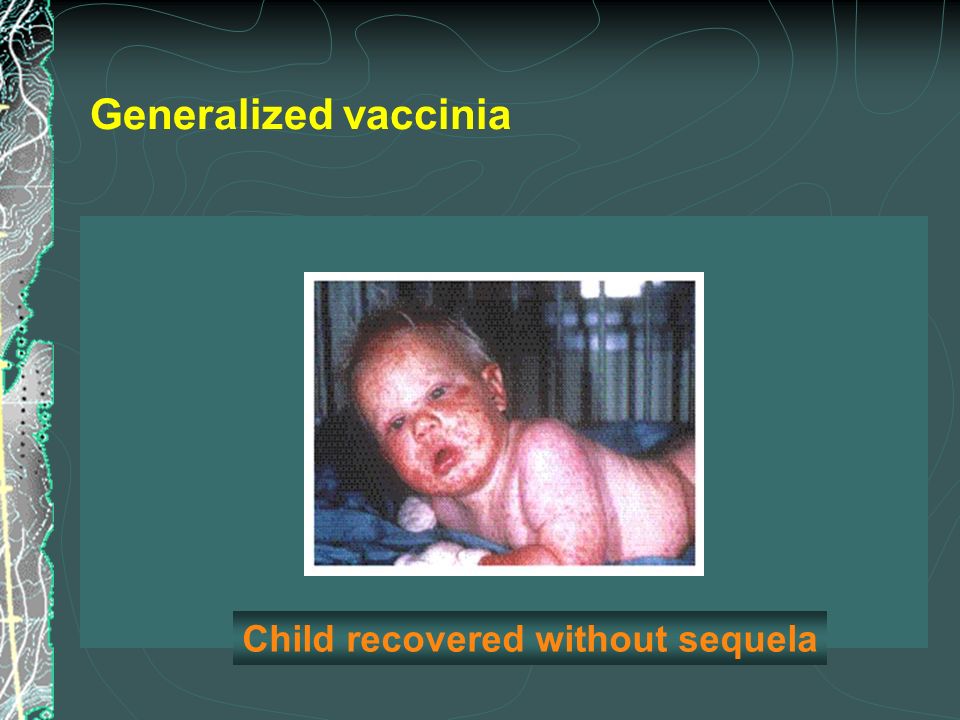 Generalized vaccinia

Child recovered without sequela